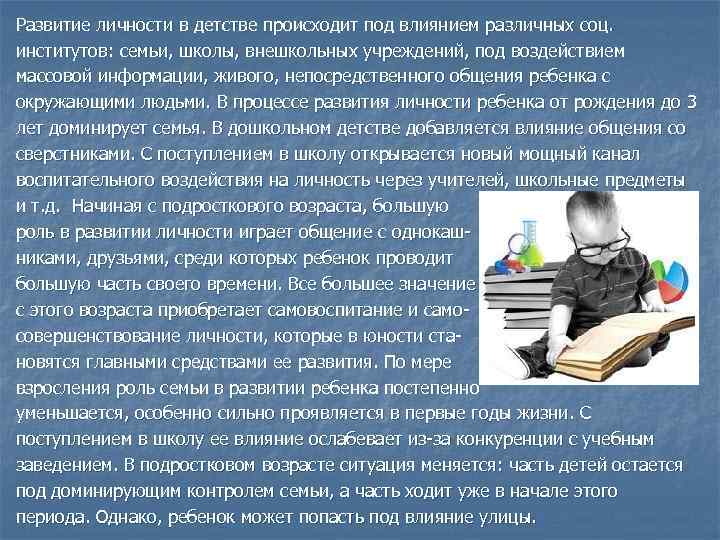 Развитие личности в детстве происходит под влиянием различных соц. институтов: семьи, школы, внешкольных учреждений, под воздействием массовой информации, живого, непосредственного общения ребенка с окружающими людьми. В процессе развития личности ребенка от рождения до 3 лет доминирует семья. В дошкольном детстве добавляется влияние общения со сверстниками. С поступлением в школу открывается новый мощный канал воспитательного воздействия на личность через учителей, школьные предметы и т.д. Начиная с подросткового возраста, большую роль в развитии личности играет общение с однокашниками, друзьями, среди которых ребенок проводит большую часть своего времени. Все большее значение с этого возраста приобретает самовоспитание и самосовершенствование личности, которые в юности становятся главными средствами ее развития. По мере взросления роль семьи в развитии ребенка постепенно уменьшается, особенно сильно проявляется в первые годы жизни. С поступлением в школу ее влияние ослабевает из-за конкуренции с учебным заведением. В подростковом возрасте ситуация меняется: часть детей остается под доминирующим контролем семьи, а часть ходит уже в начале этого периода. Однако, ребенок может попасть под влияние улицы.